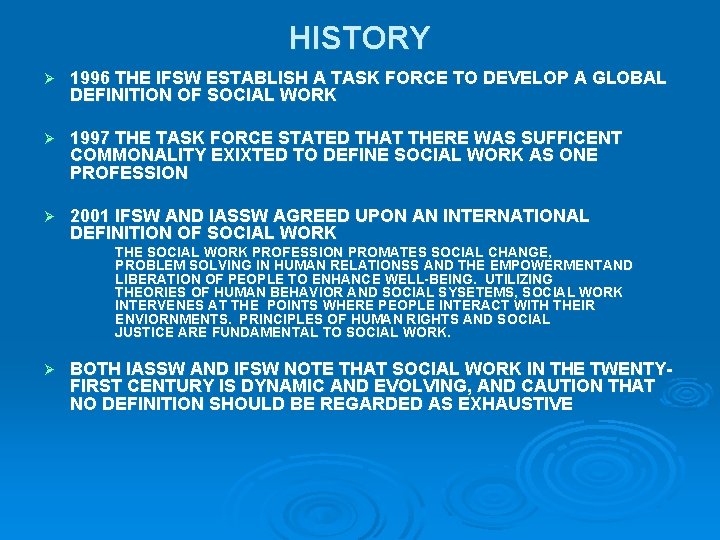 HISTORY

➢ 1996 THE IFSW ESTABLISH A TASK FORCE TO DEVELOP A GLOBAL DEFINITION OF SOCIAL WORK

➢ 1997 THE TASK FORCE STATED THAT THERE WAS SUFFICENT COMMONALITY EXIXTED TO DEFINE SOCIAL WORK AS ONE PROFESSION

➢ 2001 IFSW AND IASSW AGREED UPON AN INTERNATIONAL DEFINITION OF SOCIAL WORK

THE SOCIAL WORK PROFESSION PROMATES SOCIAL CHANGE, PROBLEM SOLVING IN HUMAN RELATIONSS AND THE EMPOWERMENTAND LIBERATION OF PEOPLE TO ENHANCE WELL-BEING. UTILIZING THEORIES OF HUMAN BEHAVIOR AND SOCIAL SYSETEMS, SOCIAL WORK INTERVENES AT THE POINTS WHERE PEOPLE INTERACT WITH THEIR ENVIORNMENTS. PRINCIPLES OF HUMAN RIGHTS AND SOCIAL JUSTICE ARE FUNDAMENTAL TO SOCIAL WORK.

➢ BOTH IASSW AND IFSW NOTE THAT SOCIAL WORK IN THE TWENTY-FIRST CENTURY IS DYNAMIC AND EVOLVING, AND CAUTION THAT NO DEFINITION SHOULD BE REGARDED AS EXHAUSTIVE